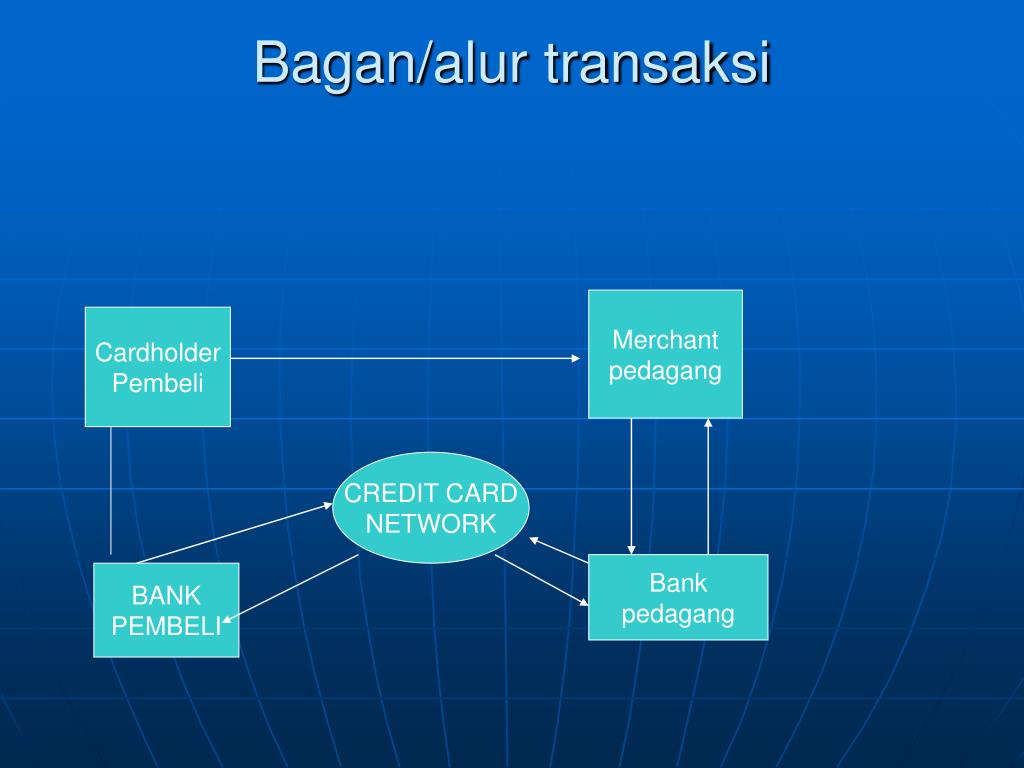 Bagan/alur transaksi

Cardholder
Pembeli

Merchant
pedagang

CREDIT CARD
NETWORK

BANK
PEMBELI

Bank
pedagang